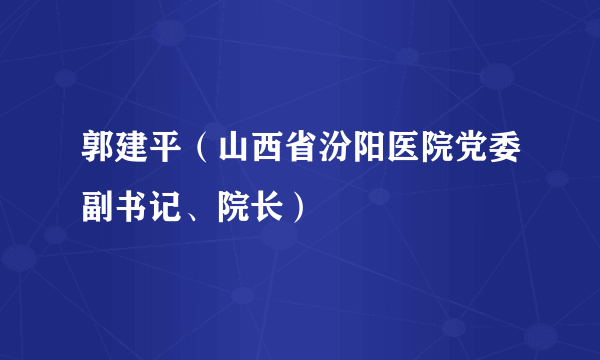 郭建平（山西省汾阳医院党委副书记、院长）